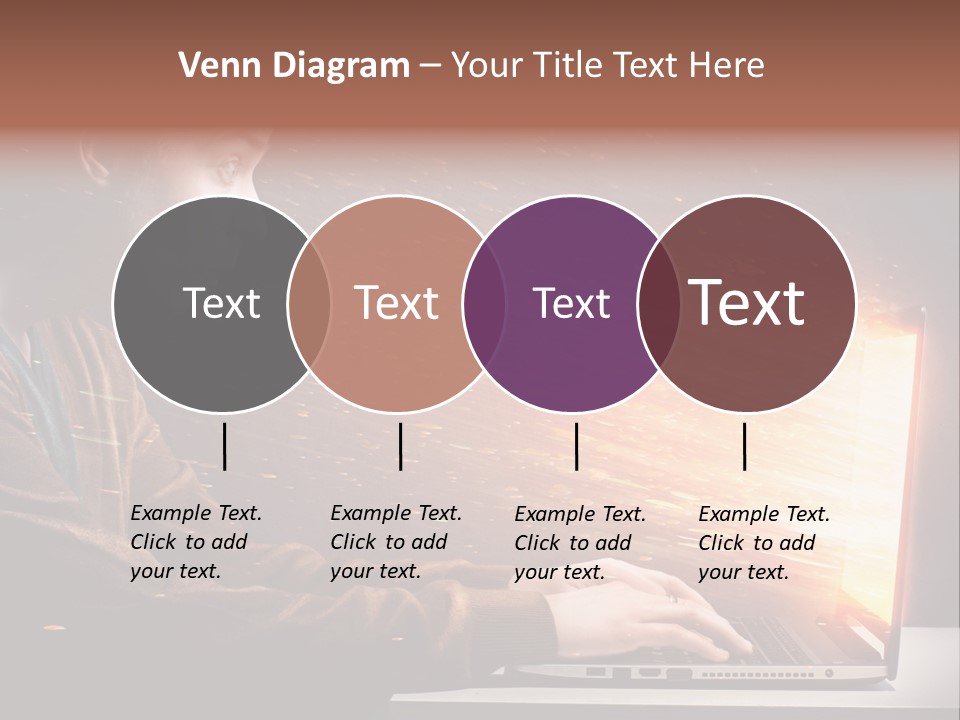 Venn Diagram – Your Title Text Here

Text

Text

Text

Text

Example Text. Click to add your text.

Example Text. Click to add your text.

Example Text. Click to add your text.

Example Text. Click to add your text.